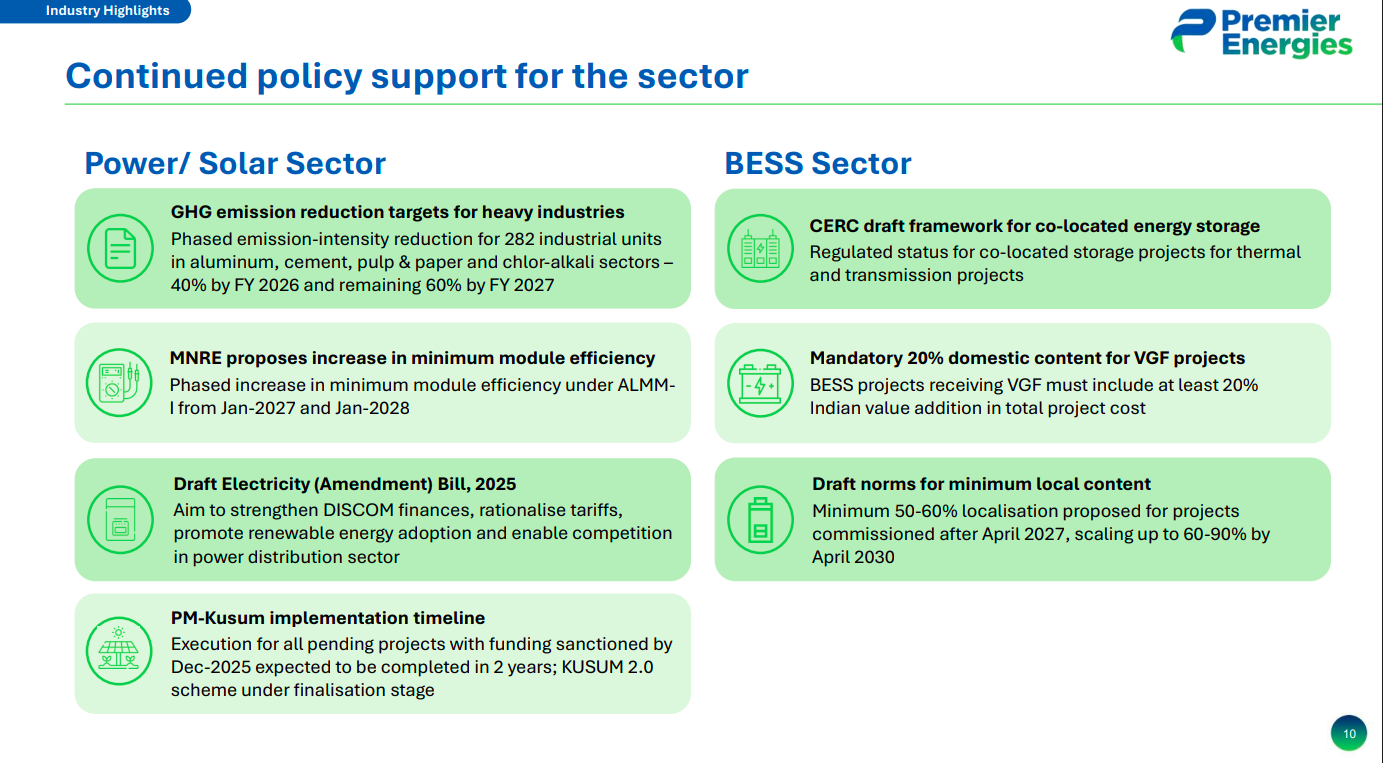 Industry Highlights

Premier Energies

Continued policy support for the sector

Power/ Solar Sector

GHG emission reduction targets for heavy industries
Phased emission-intensity reduction for 282 industrial units in aluminum, cement, pulp & paper and chlor-alkali sectors – 40% by FY 2026 and remaining 60% by FY 2027

MNRE proposes increase in minimum module efficiency
Phased increase in minimum module efficiency under ALMM-I from Jan-2027 and Jan-2028

Draft Electricity (Amendment) Bill, 2025
Aim to strengthen DISCOM finances, rationalise tariffs, promote renewable energy adoption and enable competition in power distribution sector

PM-Kusum implementation timeline
Execution for all pending projects with funding sanctioned by Dec-2025 expected to be completed in 2 years; KUSUM 2.0 scheme under finalisation stage

BESS Sector

CERC draft framework for co-located energy storage
Regulated status for co-located storage projects for thermal and transmission projects

Mandatory 20% domestic content for VGF projects
BESS projects receiving VGF must include at least 20% Indian value addition in total project cost

Draft norms for minimum local content
Minimum 50-60% localisation proposed for projects commissioned after April 2027, scaling up to 60-90% by April 2030

10